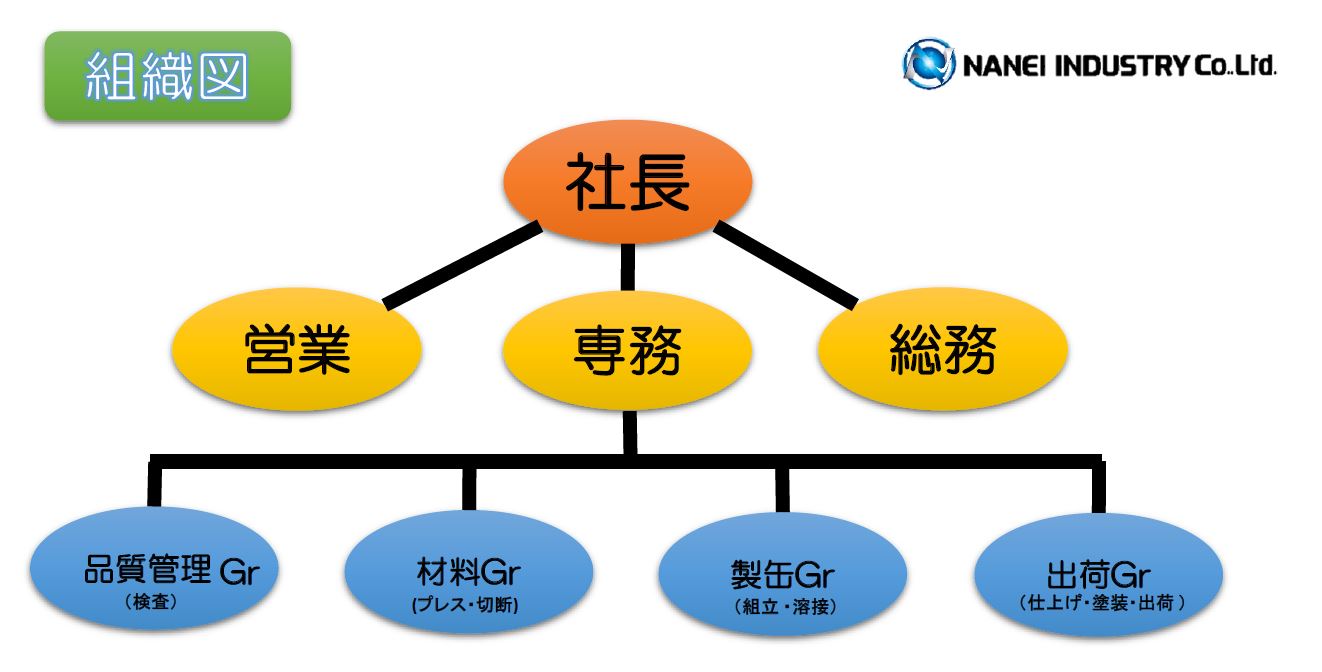 組織図

NANEI INDUSTRY Co.,Ltd.

社長

営業

専務

総務

品質管理 Gr
（検査）

材料Gr
(プレス・切断)

製缶Gr
（組立・溶接）

出荷Gr
（仕上げ・塗装・出荷）